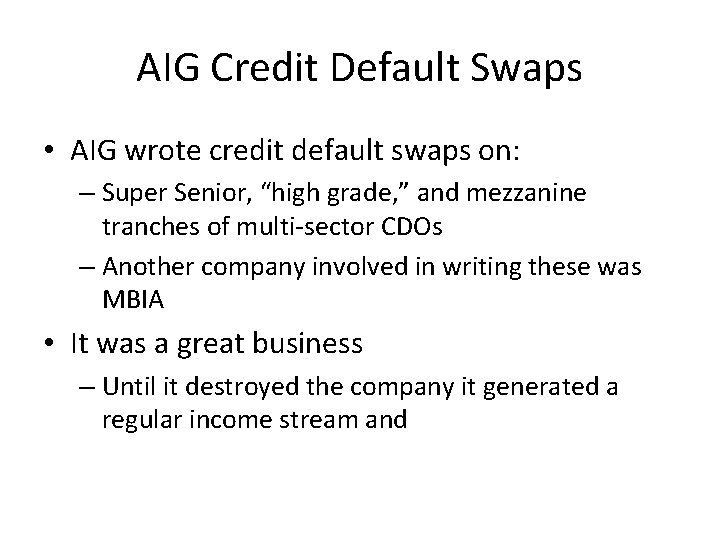 AIG Credit Default Swaps

• AIG wrote credit default swaps on:
– Super Senior, “high grade,” and mezzanine tranches of multi-sector CDOs
– Another company involved in writing these was MBIA

• It was a great business
– Until it destroyed the company it generated a regular income stream and